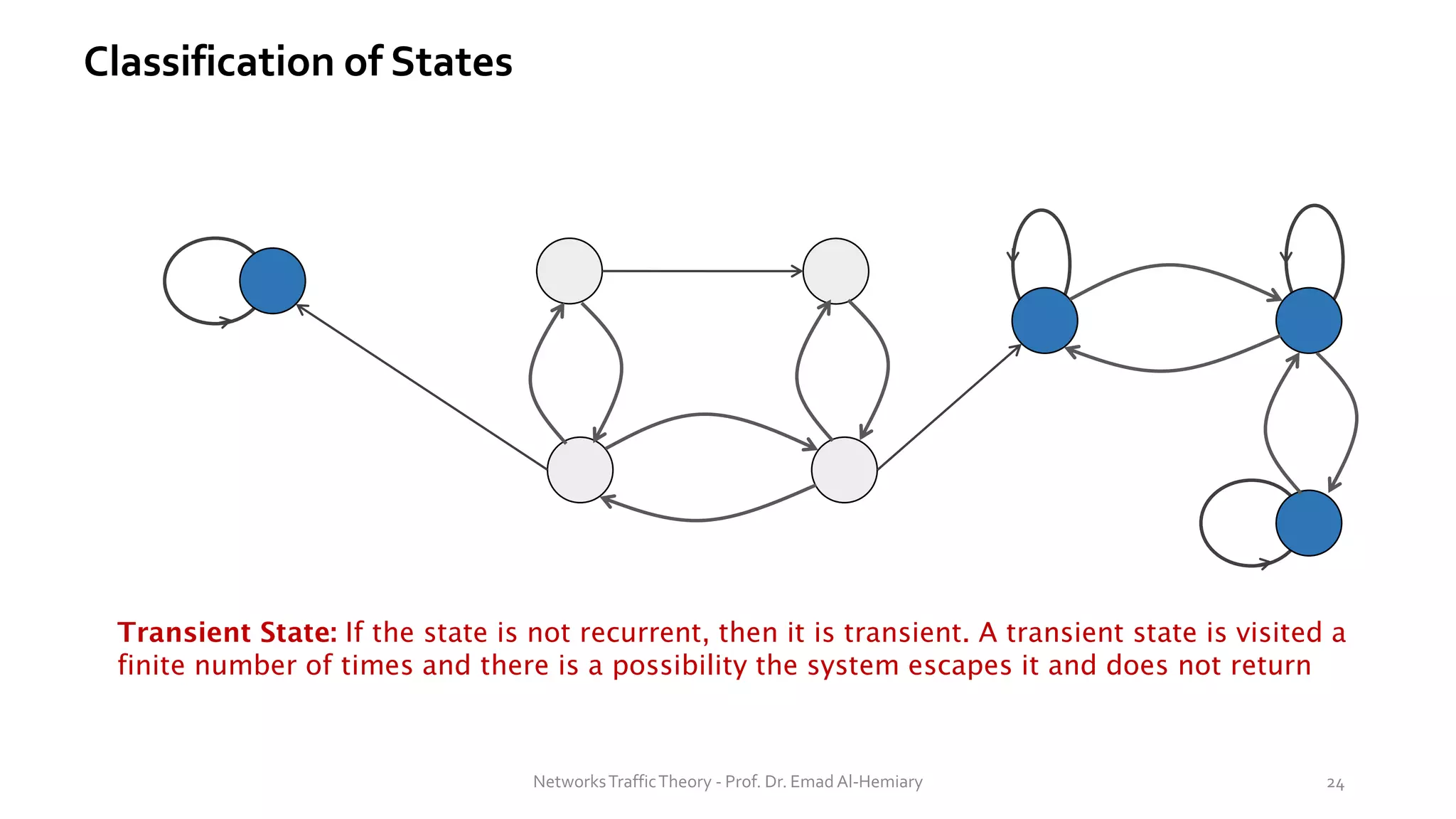 Classification of States

Transient State: If the state is not recurrent, then it is transient. A transient state is visited a finite number of times and there is a possibility the system escapes it and does not return

Networks Traffic Theory - Prof. Dr. Emad Al-Hemiary

24